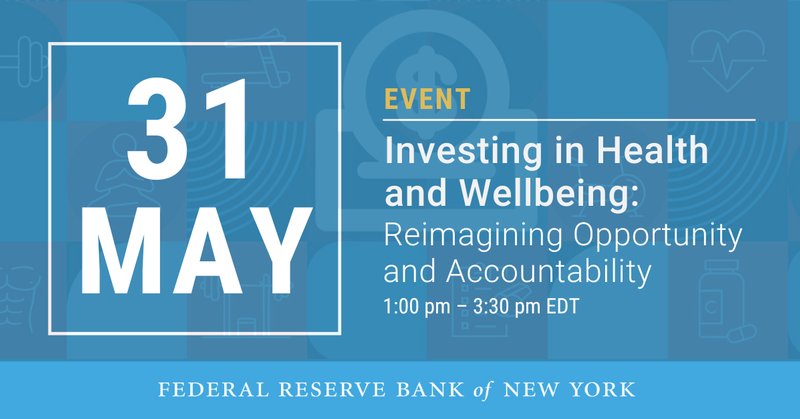 31
MAY

EVENT

Investing in Health and Wellbeing:
Reimagining Opportunity and Accountability
1:00 pm – 3:30 pm EDT

FEDERAL RESERVE BANK of NEW YORK